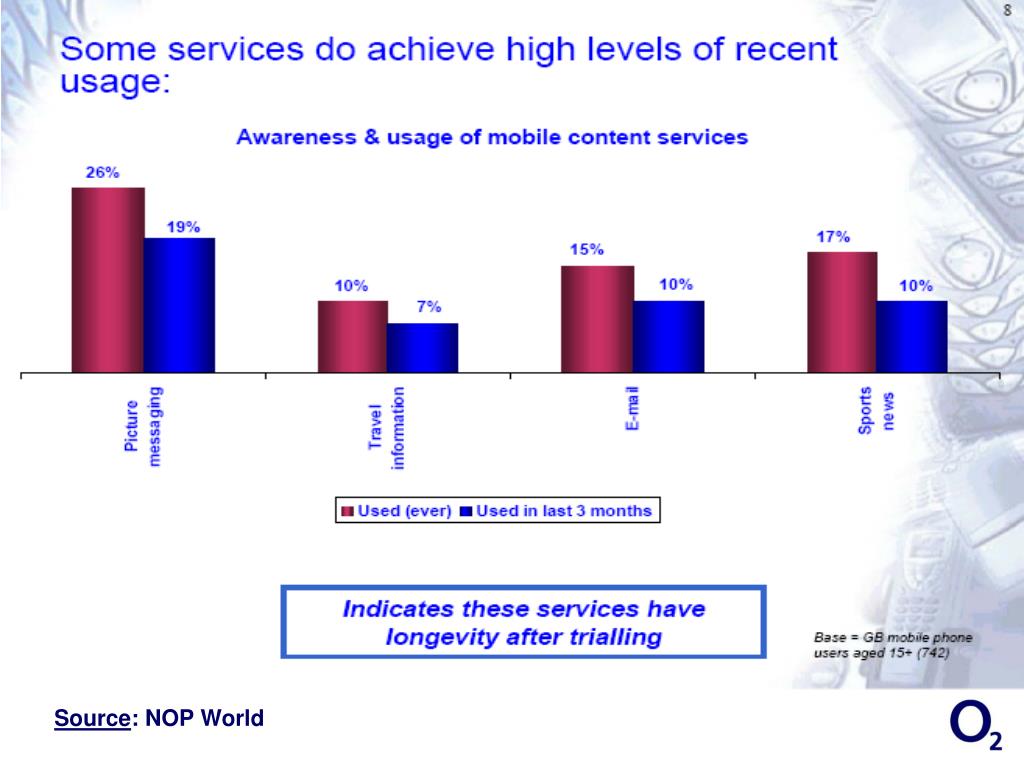 8

Some services do achieve high levels of recent usage:

Awareness & usage of mobile content services

26%
19%
10%
7%
15%
10%
17%
10%

Picture messaging
Travel information
E-mail
Sports news

Used (ever) Used in last 3 months

Indicates these services have longevity after trialling

Base = GB mobile phone users aged 15+ (742)

Source: NOP World

$O_2$